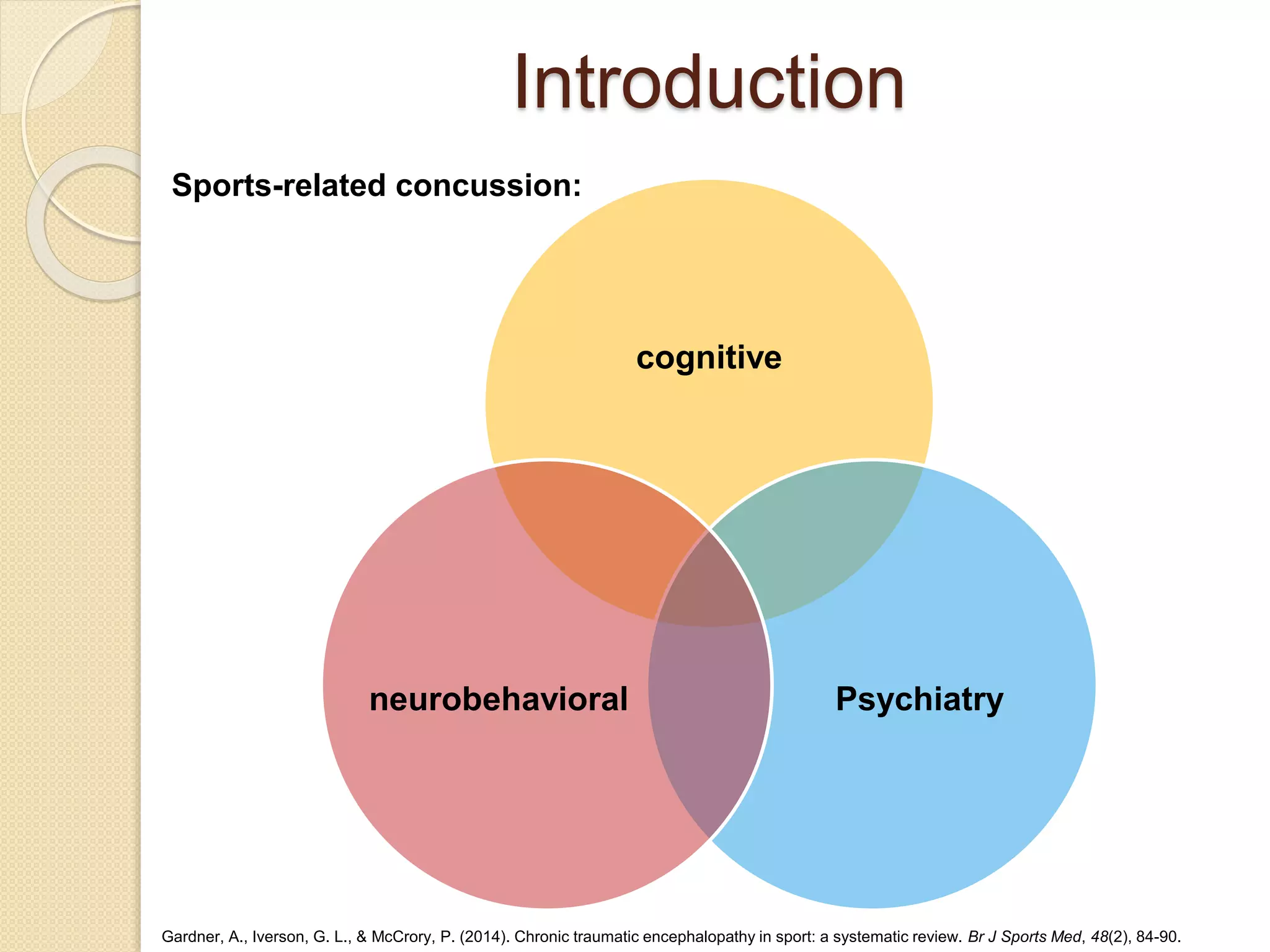 Introduction

Sports-related concussion:

cognitive

neurobehavioral

Psychiatry

Gardner, A., Iverson, G. L., & McCrory, P. (2014). Chronic traumatic encephalopathy in sport: a systematic review. Br J Sports Med, 48(2), 84-90.